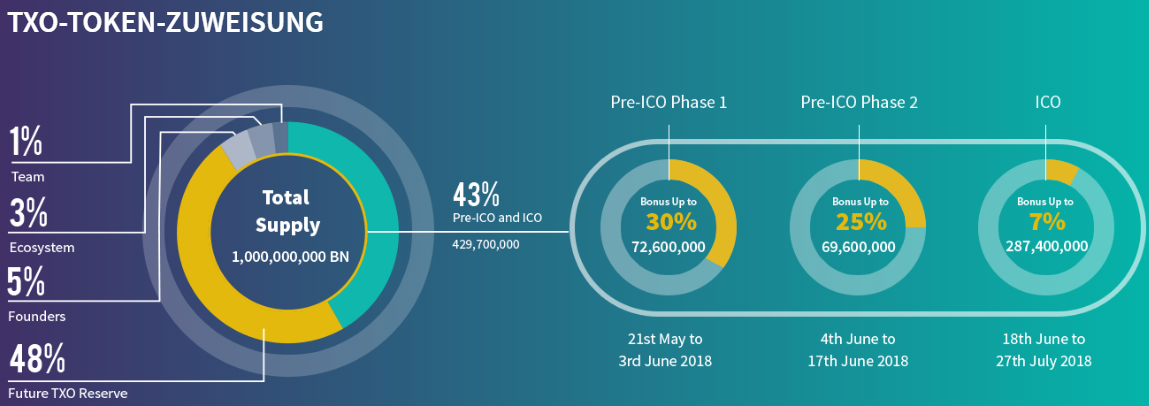 TXO-TOKEN-ZUWEISUNG

1%
Team

3%
Ecosystem

5%
Founders

48%
Future TXO Reserve

Total Supply
1,000,000,000 BN

43%
Pre-ICO and ICO
429,700,000

Pre-ICO Phase 1
Bonus Up to
30%
72,600,000
21st May to 3rd June 2018

Pre-ICO Phase 2
Bonus Up to
25%
69,600,000
4th June to 17th June 2018

ICO
Bonus Up to
7%
287,400,000
18th June to 27th July 2018